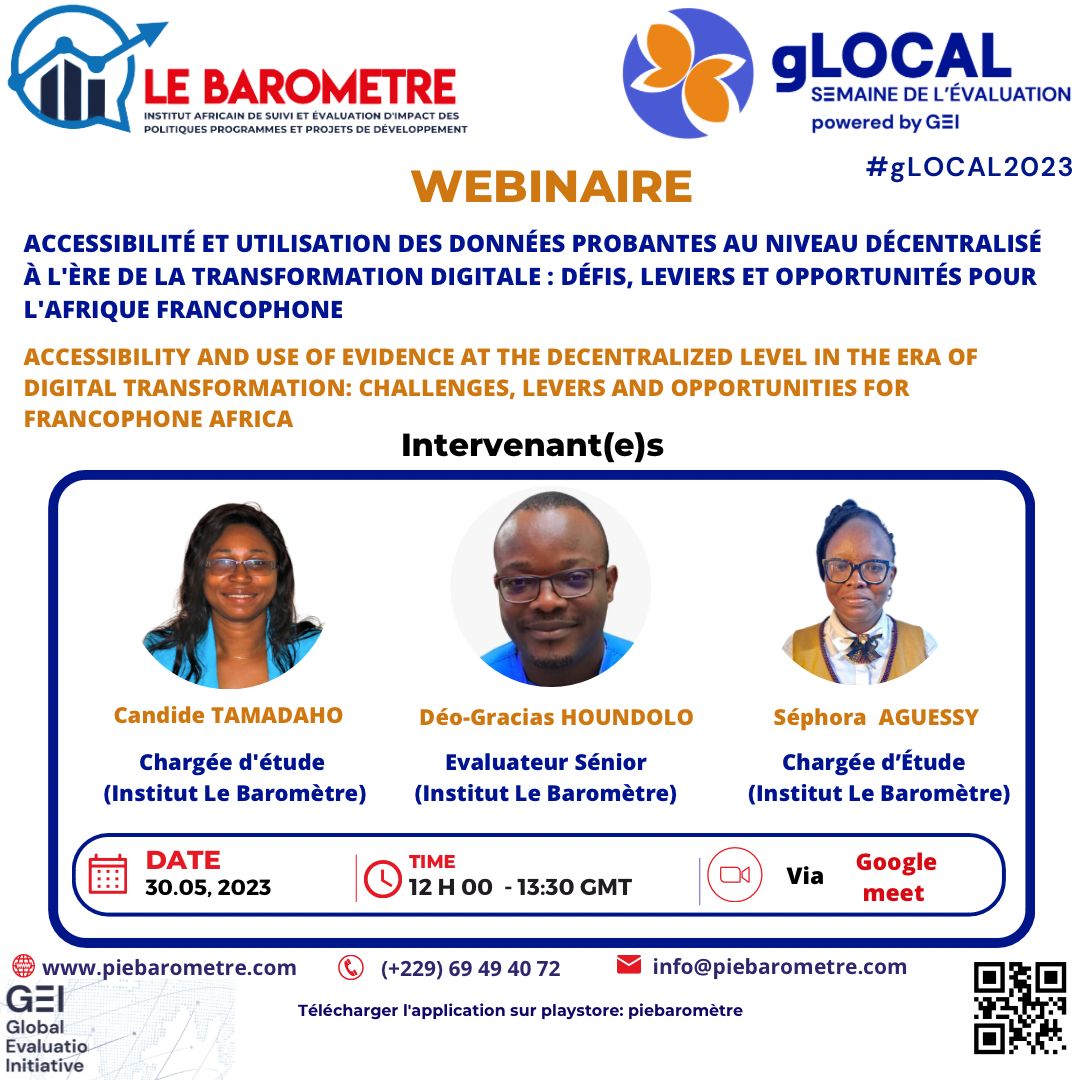 LE BAROMETRE
INSTITUT AFRICAIN DE SUIVI ET ÉVALUATION D'IMPACT DES POLITIQUES PROGRAMMES ET PROJETS DE DÉVELOPPEMENT

gLOCAL
SEMAINE DE L'ÉVALUATION
powered by GEI

#gLOCAL2023

WEBINAIRE

ACCESSIBILITÉ ET UTILISATION DES DONNÉES PROBANTES AU NIVEAU DÉCENTRALISÉ À L'ÈRE DE LA TRANSFORMATION DIGITALE : DÉFIS, LEVIERS ET OPPORTUNITÉS POUR L'AFRIQUE FRANCOPHONE

ACCESSIBILITY AND USE OF EVIDENCE AT THE DECENTRALIZED LEVEL IN THE ERA OF DIGITAL TRANSFORMATION: CHALLENGES, LEVERS AND OPPORTUNITIES FOR FRANCOPHONE AFRICA

Intervenant(e)s

Candide TAMADAHO
Chargée d'étude
(Institut Le Baromètre)

Déo-Gracias HOUNDOLO
Evaluateur Sénior
(Institut Le Baromètre)

Séphora AGUESSY
Chargée d'Étude
(Institut Le Baromètre)

DATE
30.05, 2023

TIME
12 H 00 - 13:30 GMT

Via Google meet

www.piebarometre.com
(+229) 69 49 40 72
info@piebarometre.com

GEI
Global Evaluatio Initiative

Télécharger l'application sur playstore: piebaromètre